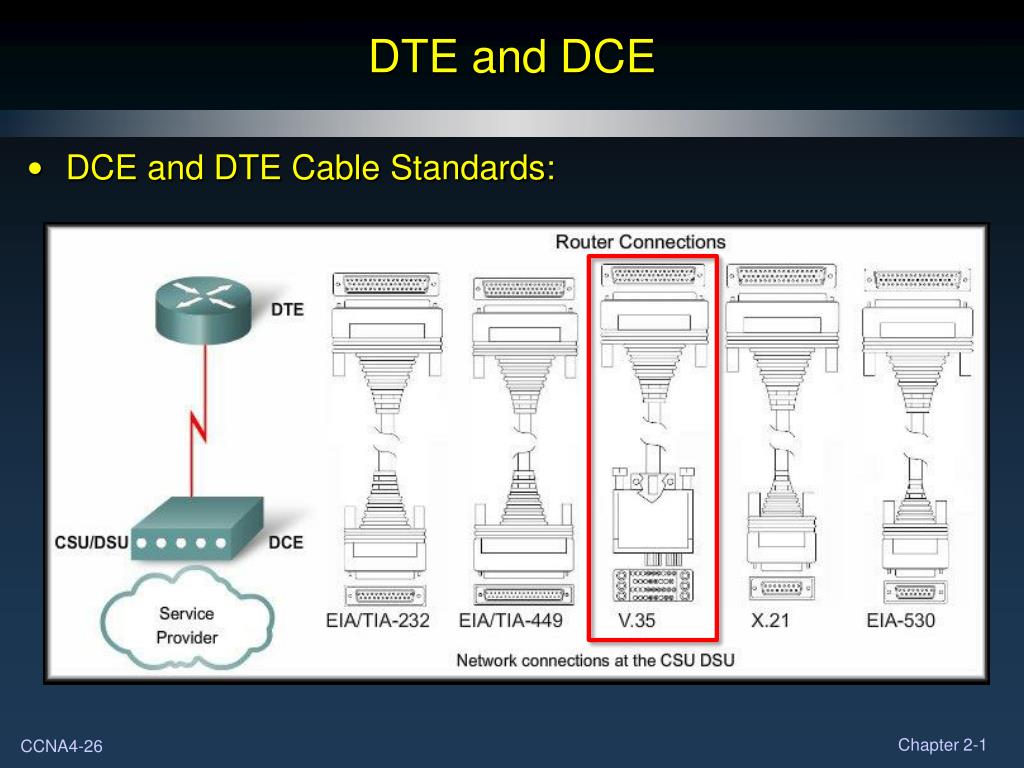 DTE and DCE

• DCE and DTE Cable Standards:

Router Connections

DTE

CSU/DSU

DCE

Service Provider

EIA/TIA-232

EIA/TIA-449

V.35

X.21

EIA-530

Network connections at the CSU DSU

CCNA4-26

Chapter 2-1